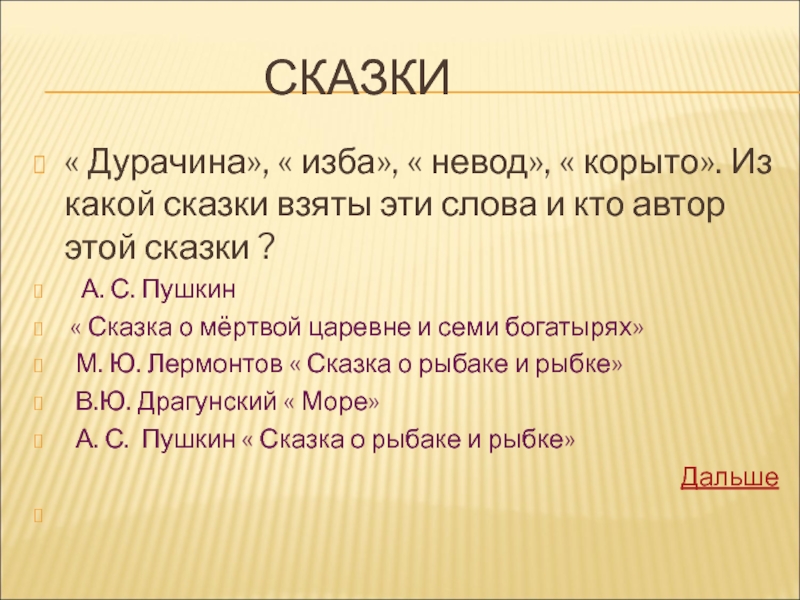 СКАЗКИ

« Дурачина», « изба», « невод», « корыто». Из какой сказки взяты эти слова и кто автор этой сказки ?

А. С. Пушкин

« Сказка о мёртвой царевне и семи богатырях»

М. Ю. Лермонтов « Сказка о рыбаке и рыбке»

В.Ю. Драгунский « Море»

А. С. Пушкин « Сказка о рыбаке и рыбке»

Дальше